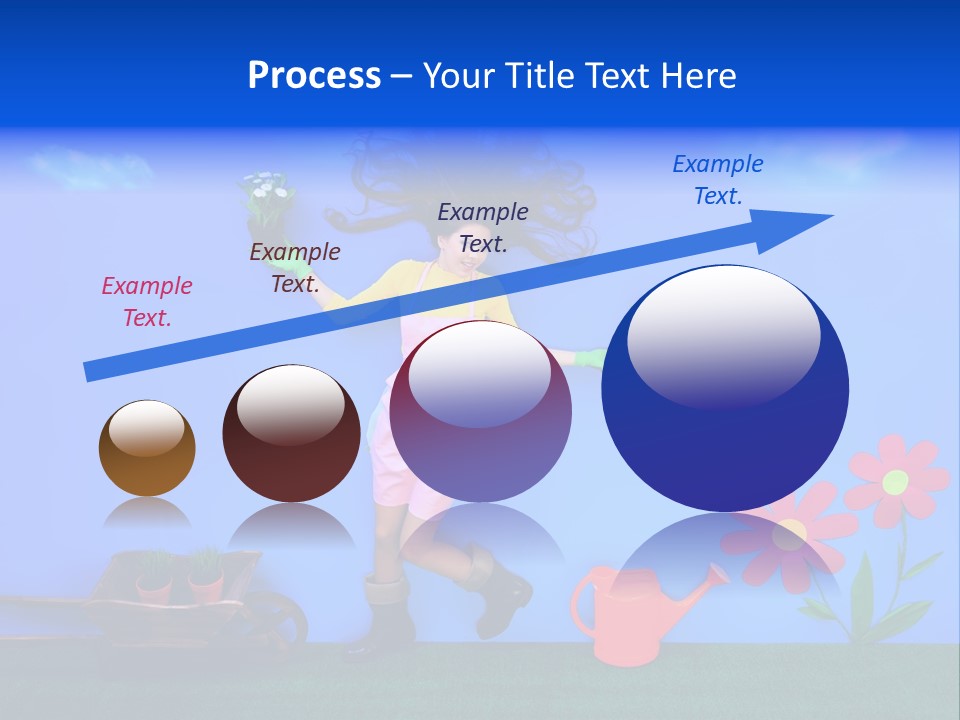 Process – Your Title Text Here

Example Text.

Example Text.

Example Text.

Example Text.